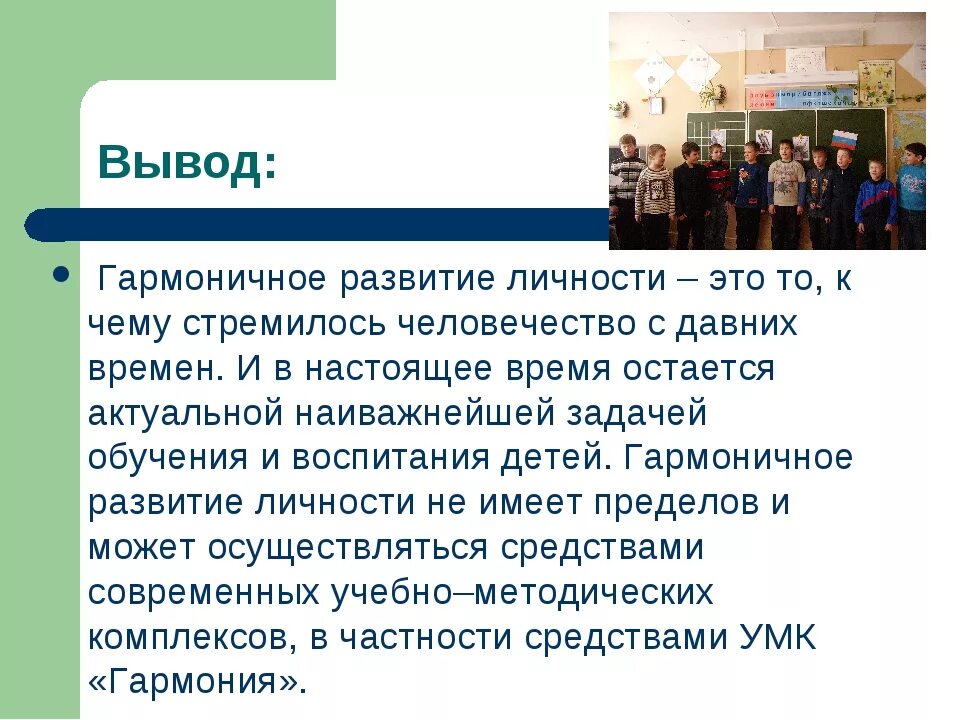 Вывод:

Гармоничное развитие личности – это то, к чему стремилось человечество с давних времен. И в настоящее время остается актуальной наиважнейшей задачей обучения и воспитания детей. Гармоничное развитие личности не имеет пределов и может осуществляться средствами современных учебно–методических комплексов, в частности средствами УМК «Гармония».